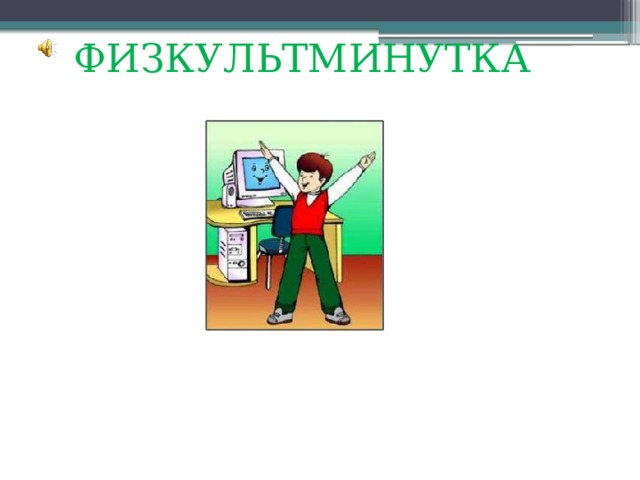 ФИЗКУЛЬТМИНУТКА